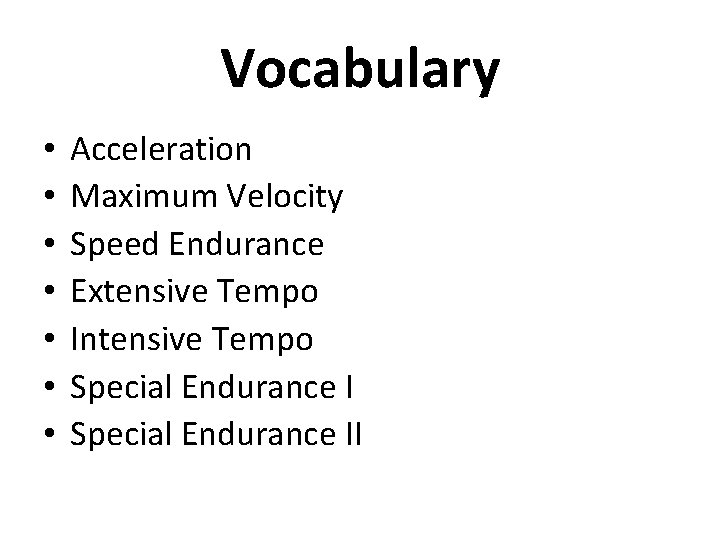 Vocabulary

• Acceleration
• Maximum Velocity
• Speed Endurance
• Extensive Tempo
• Intensive Tempo
• Special Endurance I
• Special Endurance II